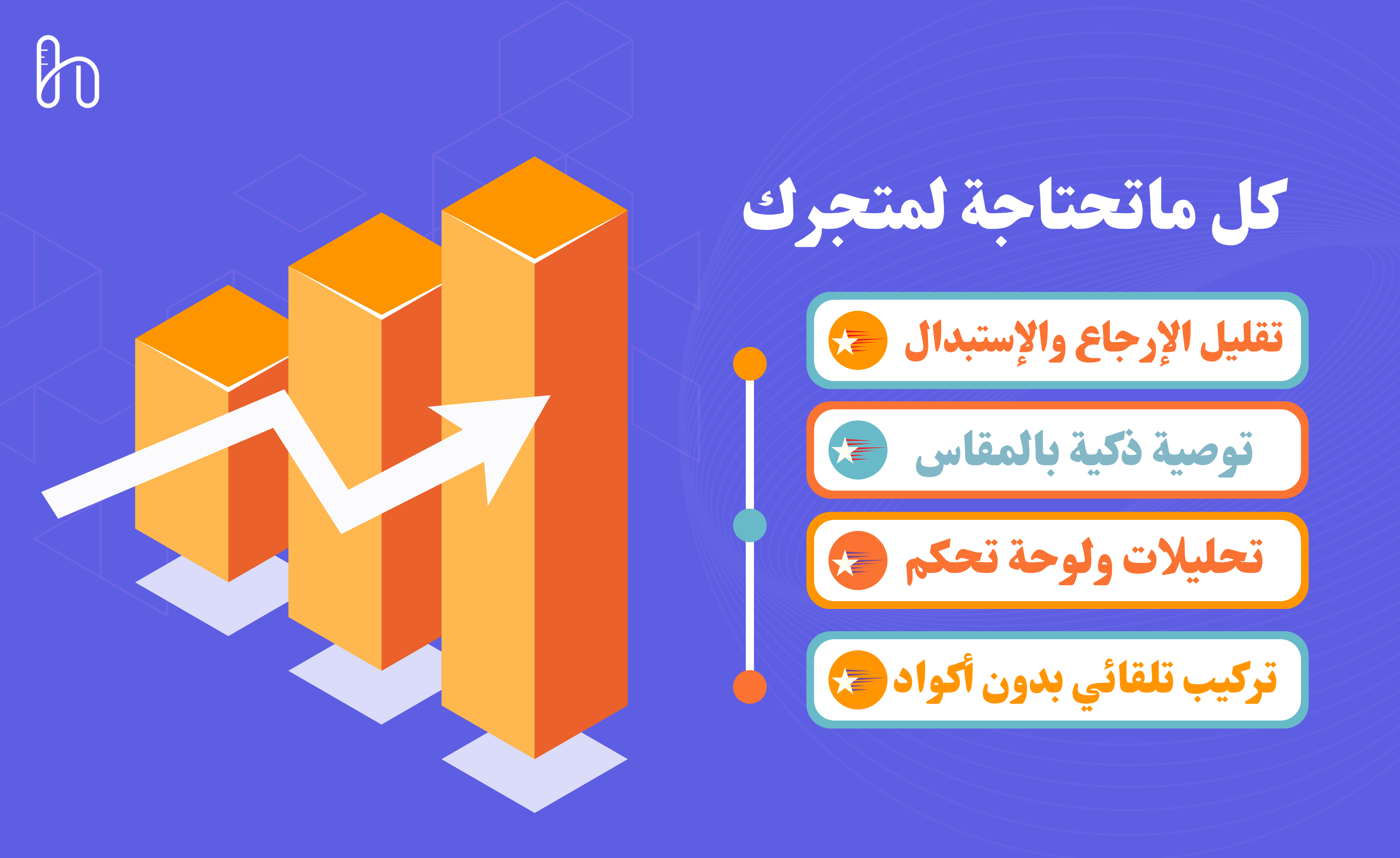 كل ماتحتاجة لمتجرك

تقليل الإرجاع والإستبدال

توصية ذكية بالمقاس

تحليلات ولوحة تحكم

تركيب تلقائي بدون أكواد